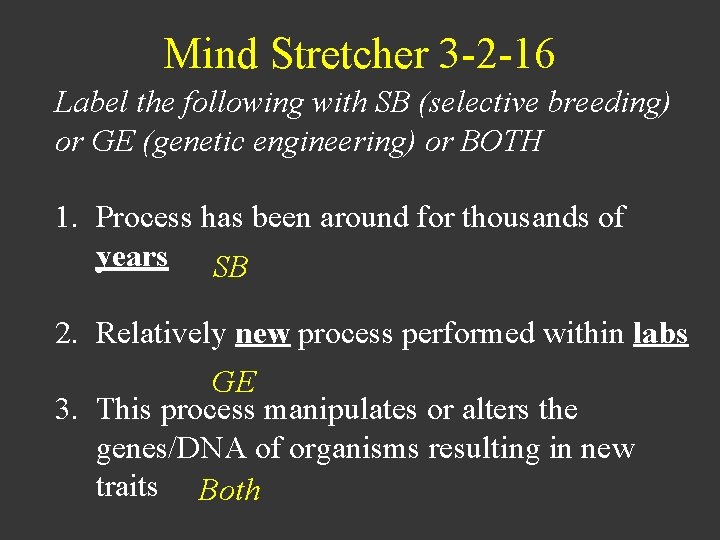 Mind Stretcher 3-2-16

Label the following with SB (selective breeding) or GE (genetic engineering) or BOTH

1. Process has been around for thousands of years SB

2. Relatively new process performed within labs GE

3. This process manipulates or alters the genes/DNA of organisms resulting in new traits Both